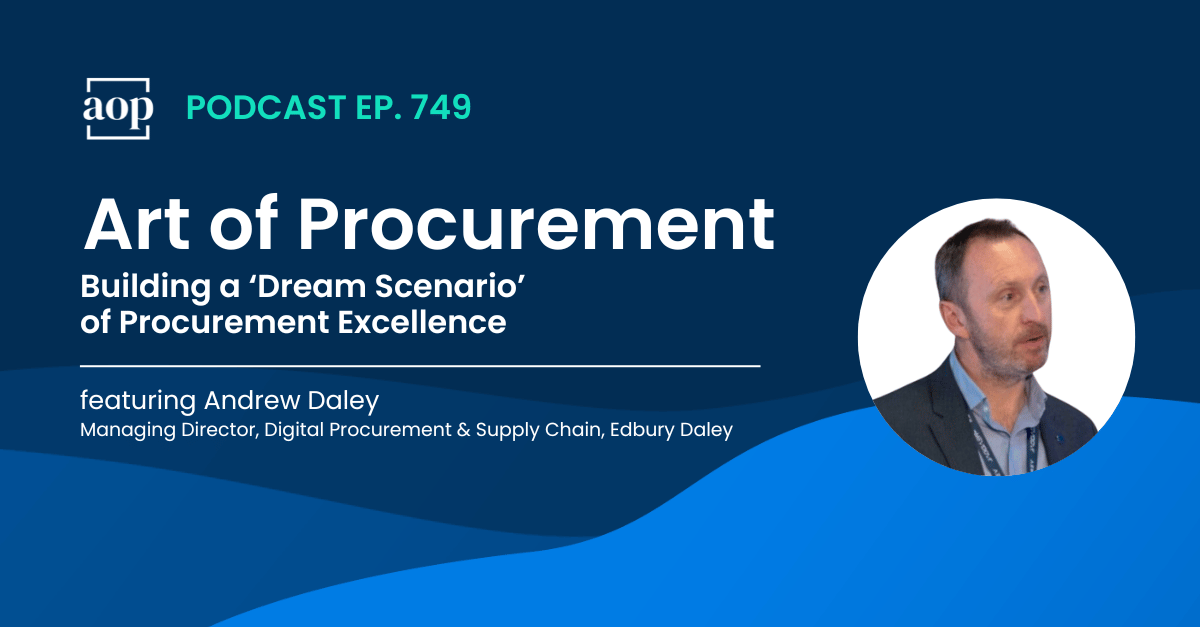 aop PODCAST EP. 749

Art of Procurement

Building a ‘Dream Scenario’ of Procurement Excellence

featuring Andrew Daley

Managing Director, Digital Procurement & Supply Chain, Edbury Daley